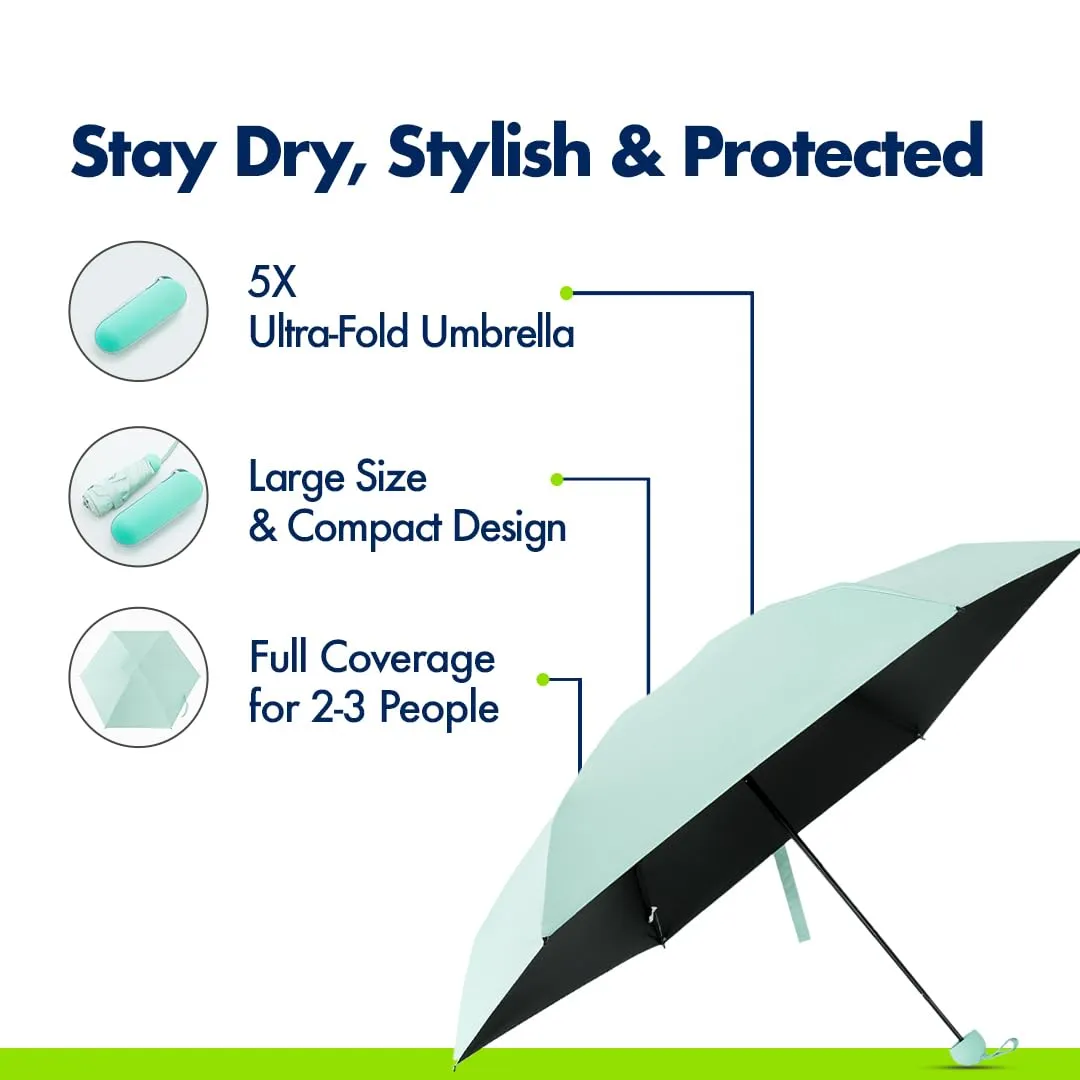 Stay Dry, Stylish & Protected

5X
Ultra-Fold Umbrella

Large Size
& Compact Design

Full Coverage
for 2-3 People